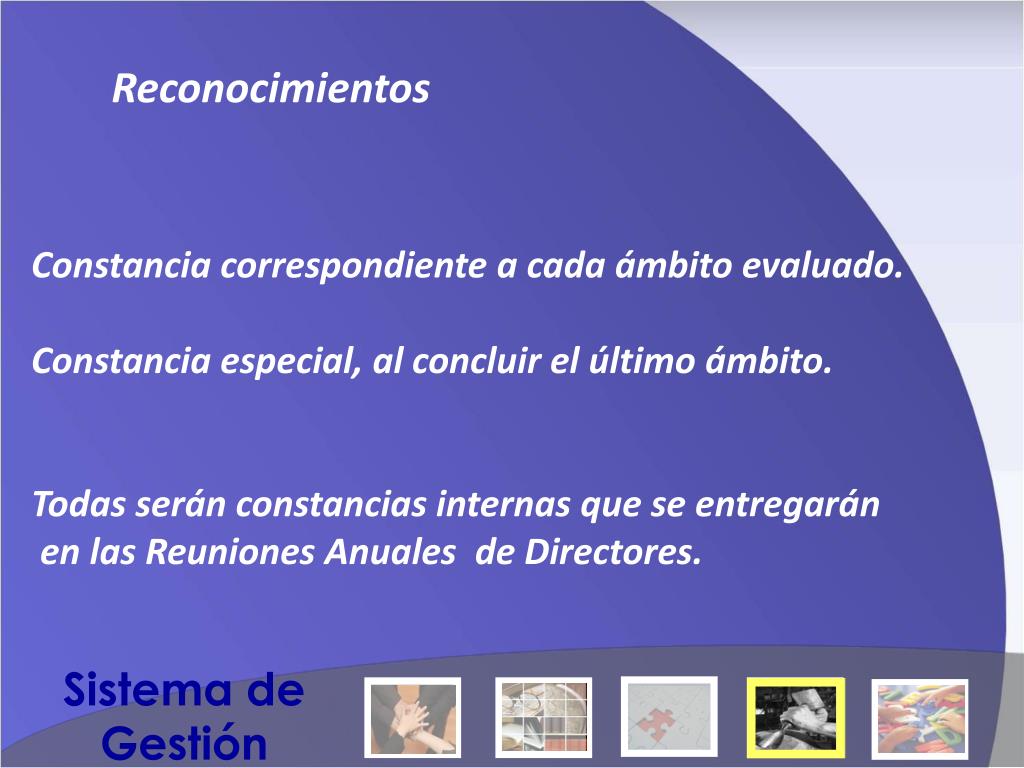 Reconocimientos

Constancia correspondiente a cada ámbito evaluado.

Constancia especial, al concluir el último ámbito.

Todas serán constancias internas que se entregarán en las Reuniones Anuales de Directores.

Sistema de Gestión